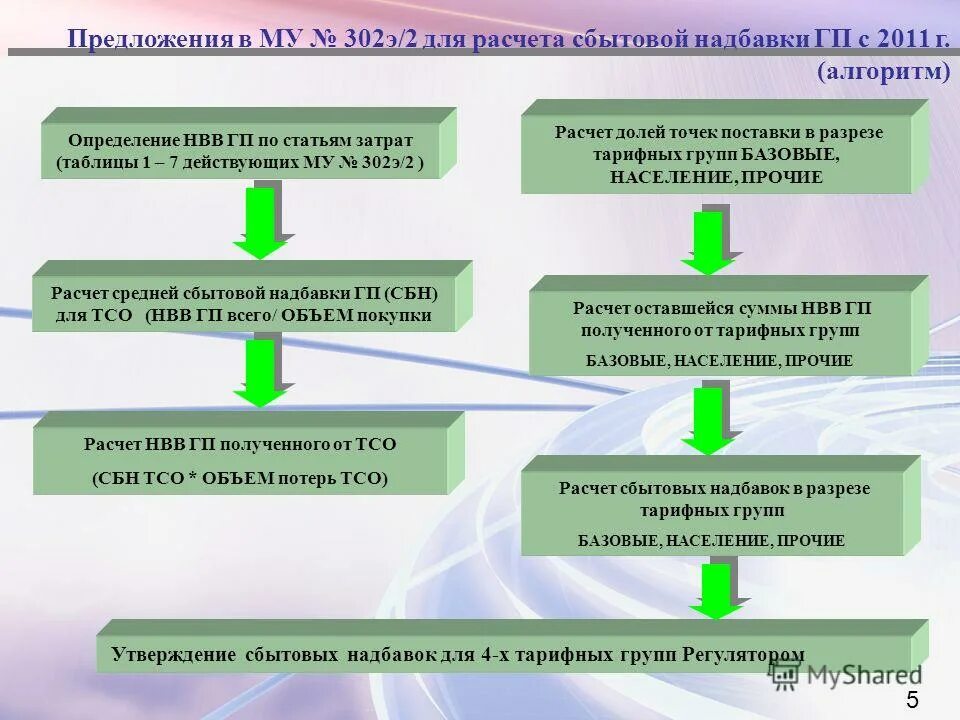 Предложения в МУ № 302э/2 для расчета сбытовой надбавки ГП с 2011 г. (алгоритм)

Определение НВВ ГП по статьям затрат (таблицы 1 – 7 действующих МУ № 302э/2 )

Расчет средней сбытовой надбавки ГП (СБН) для ТСО (НВВ ГП всего/ ОБЪЕМ покупки

Расчет НВВ ГП полученного от ТСО

(СБН ТСО * ОБЪЕМ потерь ТСО)

Расчет долей точек поставки в разрезе тарифных групп БАЗОВЫЕ, НАСЕЛЕНИЕ, ПРОЧИЕ

Расчет оставшейся суммы НВВ ГП полученного от тарифных групп

БАЗОВЫЕ, НАСЕЛЕНИЕ, ПРОЧИЕ

Расчет сбытовых надбавок в разрезе тарифных групп

БАЗОВЫЕ, НАСЕЛЕНИЕ, ПРОЧИЕ

Утверждение сбытовых надбавок для 4-х тарифных групп Регулятором

MyShared

5